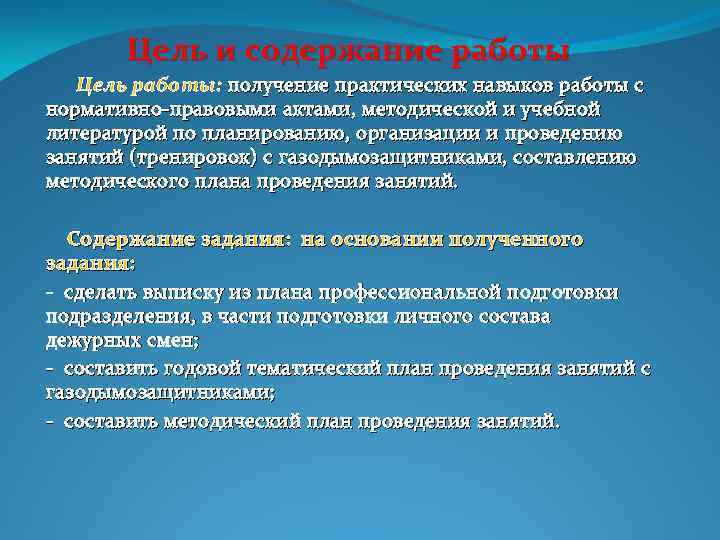 Цель и содержание работы

Цель работы: получение практических навыков работы с нормативно-правовыми актами, методической и учебной литературой по планированию, организации и проведению занятий (тренировок) с газодымозащитниками, составлению методического плана проведения занятий.

Содержание задания: на основании полученного задания:

- сделать выписку из плана профессиональной подготовки подразделения, в части подготовки личного состава дежурных смен;

- составить годовой тематический план проведения занятий с газодымозащитниками;

- составить методический план проведения занятий.